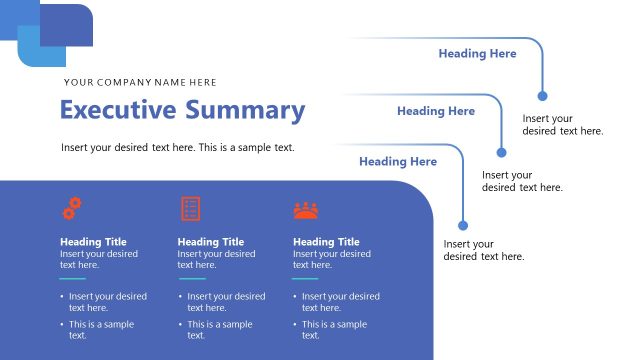 YOUR COMPANY NAME HERE

Executive Summary

Insert your desired text here. This is a sample text.

Heading Here

Insert your desired text here.

Heading Here

Insert your desired text here.

Heading Here

Insert your desired text here.

Heading Title
Insert your desired text here.

• Insert your desired text here.
• This is a sample text.

Heading Title
Insert your desired text here.

• Insert your desired text here.
• This is a sample text.

Heading Title
Insert your desired text here.

• Insert your desired text here.
• This is a sample text.